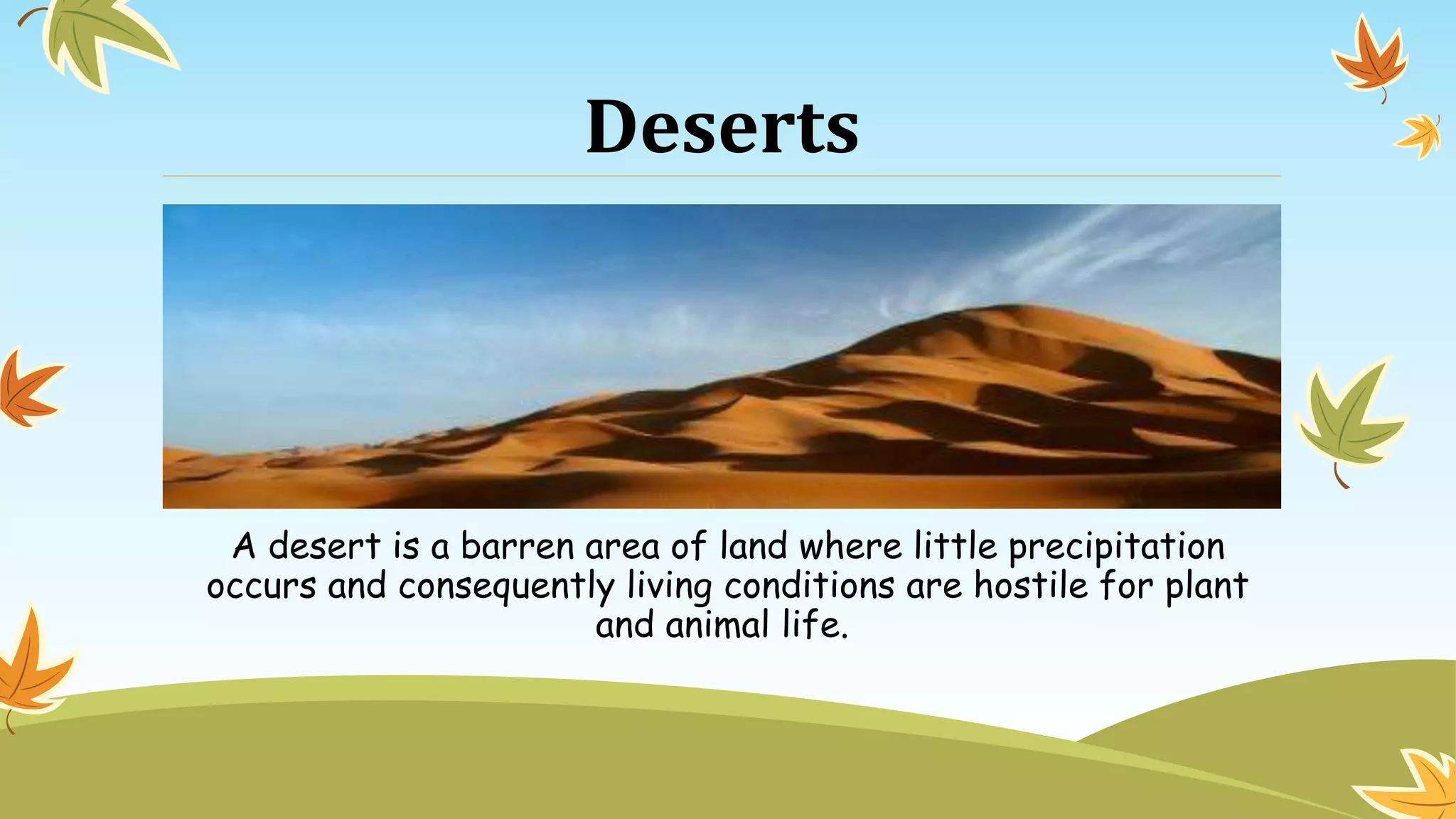 Deserts

A desert is a barren area of land where little precipitation occurs and consequently living conditions are hostile for plant and animal life.